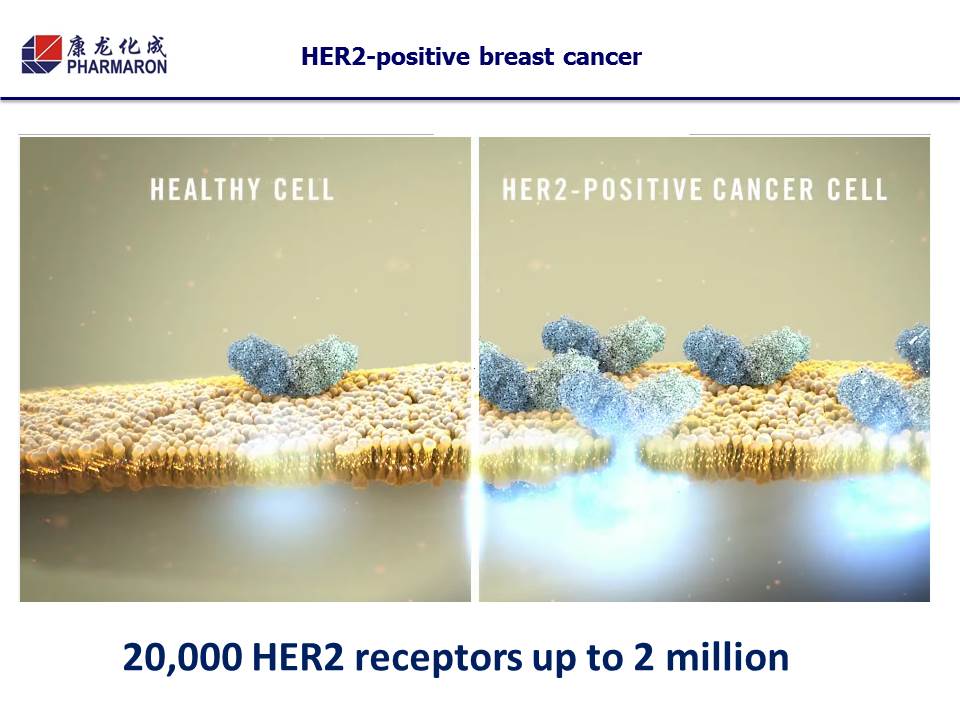 康龙化成
PHARMARON

HER2-positive breast cancer

HEALTHY CELL

HER2-POSITIVE CANCER CELL

20,000 HER2 receptors up to 2 million